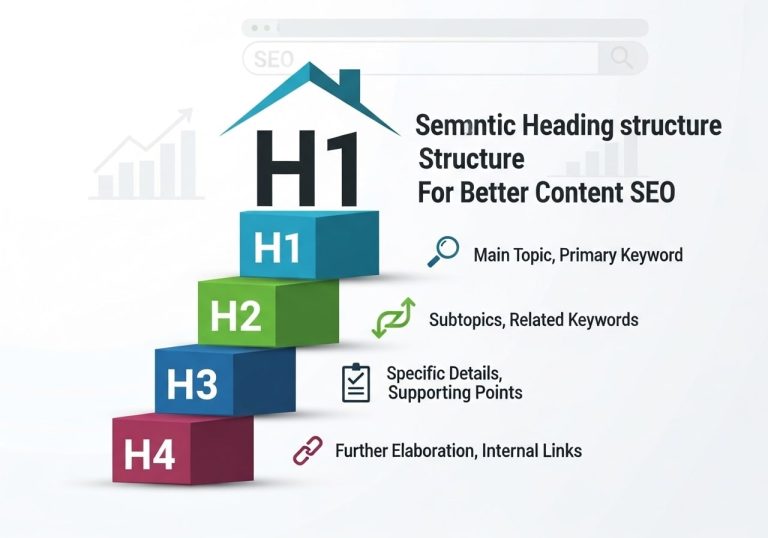 SEO

H1

Semntic Heading structure
Structure
For Better Content SEO

H1

Main Topic, Primary Keyword

H2

Subtopics, Related Keywords

H3

Specific Details, Supporting Points

H4

Further Elaboration, Internal Links